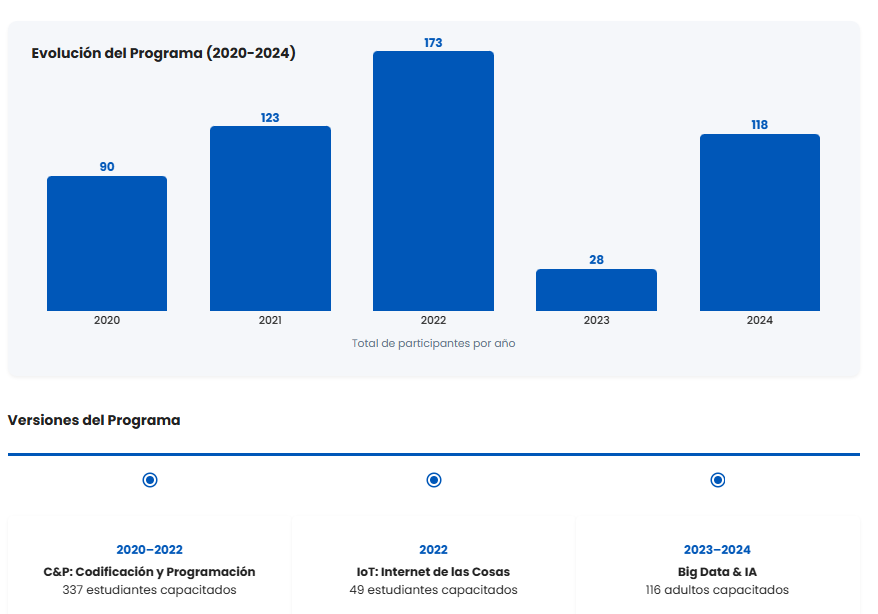 Evolución del Programa (2020-2024)

90
123
173
28
118

2020
2021
2022
2023
2024

Total de participantes por año

Versiones del Programa

2020–2022
C&P: Codificación y Programación
337 estudiantes capacitados

2022
IoT: Internet de las Cosas
49 estudiantes capacitados

2023–2024
Big Data & IA
116 adultos capacitados